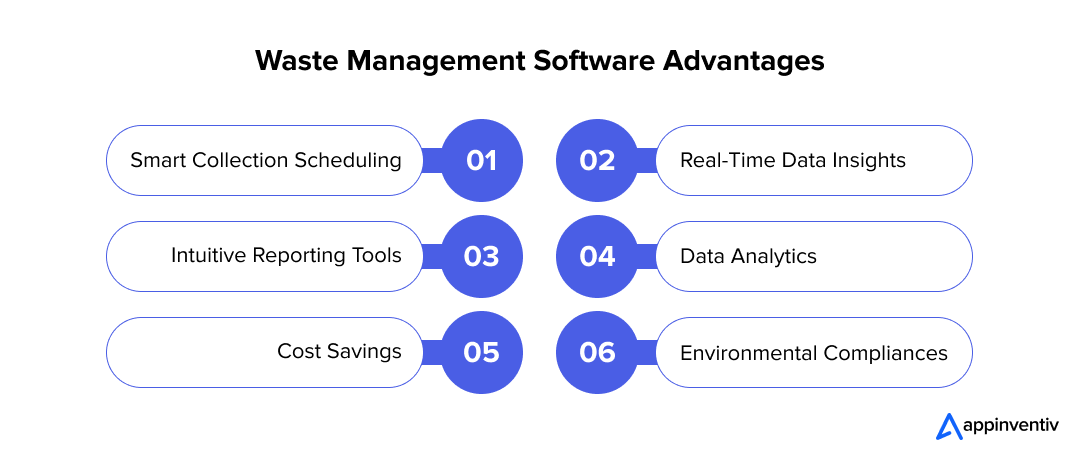 Waste Management Software Advantages

Smart Collection Scheduling 01

02 Real-Time Data Insights

Intuitive Reporting Tools 03

04 Data Analytics

Cost Savings 05

06 Environmental Compliances

appinventiv